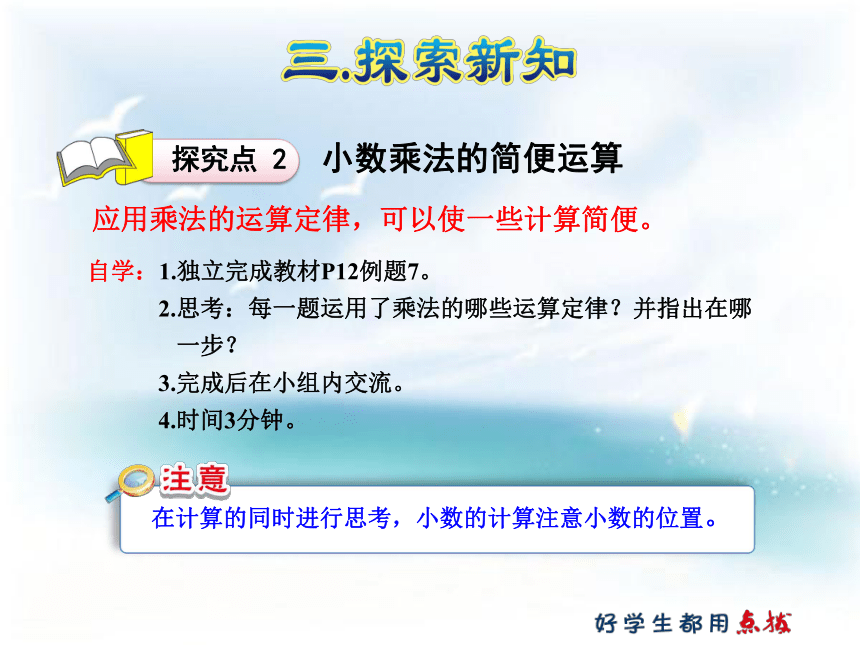 三.探索新知

探究点 2　小数乘法的简便运算

应用乘法的运算定律，可以使一些计算简便。

自学：1.独立完成教材P12例题7。
2.思考：每一题运用了乘法的哪些运算定律？并指出在哪一步？
3.完成后在小组内交流。
4.时间3分钟。

注意

在计算的同时进行思考，小数的计算注意小数的位置。

好学生都用点拨